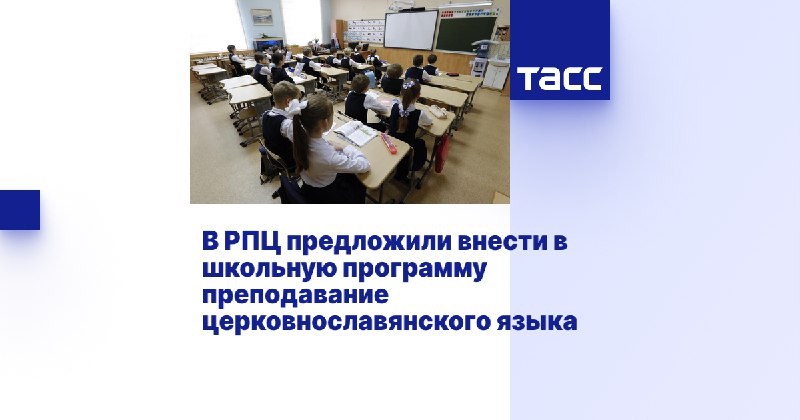 ТАСС

В РПЦ предложили внести в школьную программу преподавание церковнославянского языка